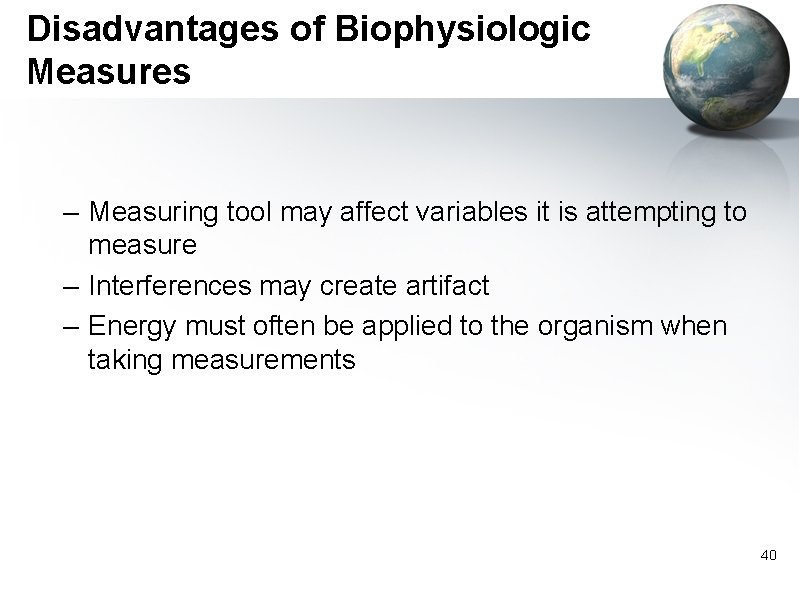 Disadvantages of Biophysiologic Measures

– Measuring tool may affect variables it is attempting to measure

– Interferences may create artifact

– Energy must often be applied to the organism when taking measurements

40